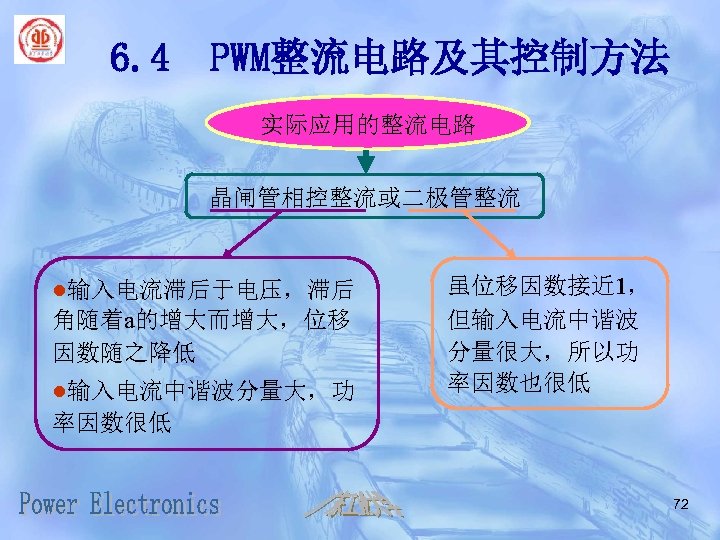 6.4 PWM整流电路及其控制方法

实际应用的整流电路

晶闸管相控整流或二极管整流

●输入电流滞后于电压，滞后角随着a的增大而增大，位移因数随之降低

●输入电流中谐波分量大，功率因数很低

虽位移因数接近1，但输入电流中谐波分量很大，所以功率因数也很低

Power Electronics

72